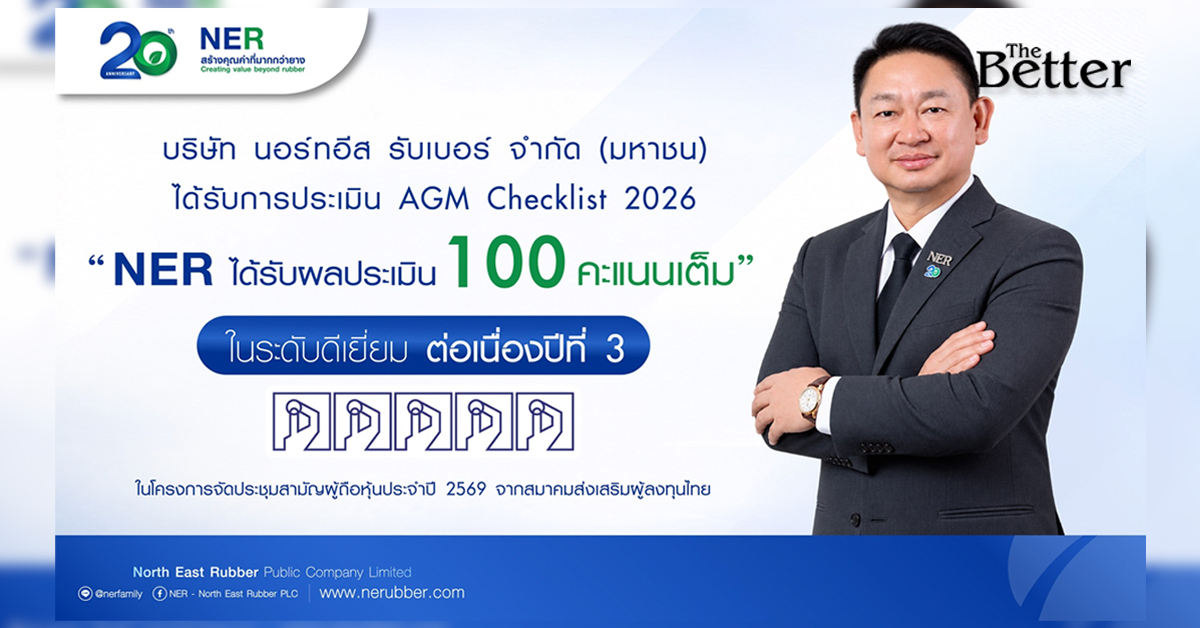 20th ANNIVERSARY

NER
สร้างคุณค่าที่มากกว่ายาง
Creating value beyond rubber

The Better

บริษัท นอร์ทอีส รับเบอร์ จำกัด (มหาชน)
ได้รับการประเมิน AGM Checklist 2026

“NER ได้รับผลประเมิน 100 คะแนนเต็ม”

ในระดับดีเยี่ยม ต่อเนื่องปีที่ 3

ในโครงการจัดประชุมสามัญผู้ถือหุ้นประจำปี 2569 จากสมาคมส่งเสริมผู้ลงทุนไทย

NER

North East Rubber Public Company Limited

@nerfamily NER - North East Rubber PLC www.nerubber.com